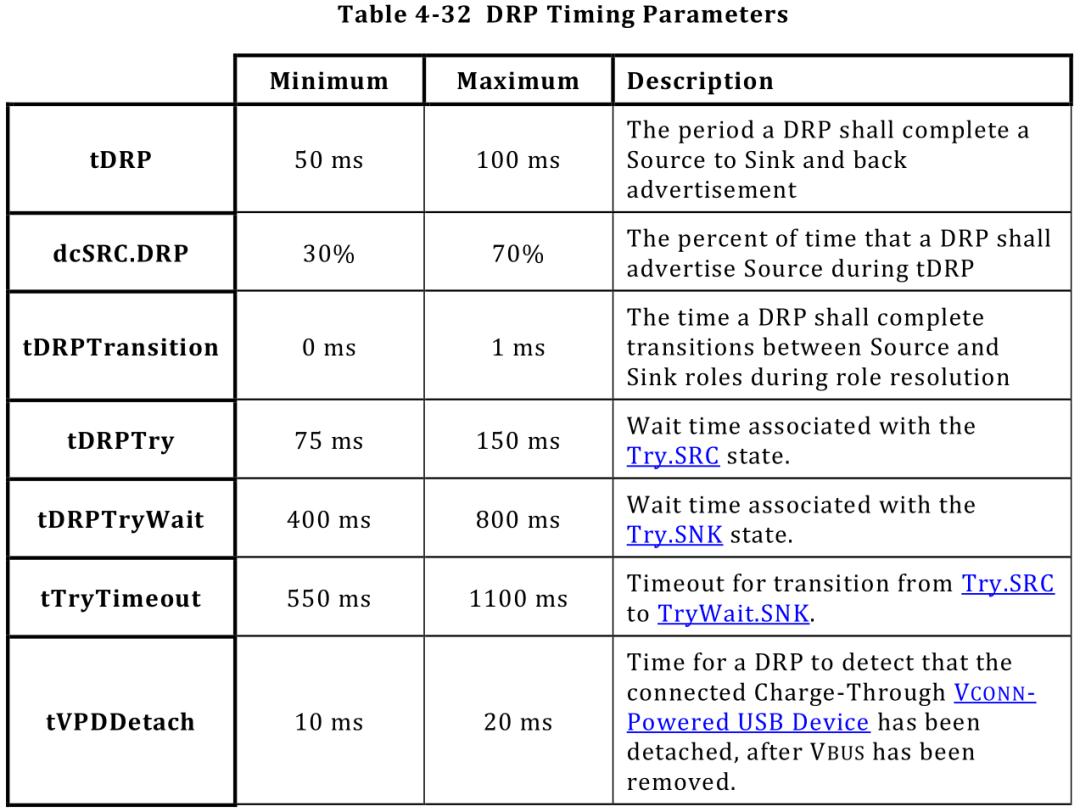 Table 4-32 DRP Timing Parameters

| | Minimum | Maximum | Description |
|---|---|---|---|
| tDRP | 50 ms | 100 ms | The period a DRP shall complete a Source to Sink and back advertisement |
| dcSRC.DRP | 30% | 70% | The percent of time that a DRP shall advertise Source during tDRP |
| tDRPTransition | 0 ms | 1 ms | The time a DRP shall complete transitions between Source and Sink roles during role resolution |
| tDRPTry | 75 ms | 150 ms | Wait time associated with the Try.SRC state. |
| tDRPTryWait | 400 ms | 800 ms | Wait time associated with the Try.SNK state. |
| tTryTimeout | 550 ms | 1100 ms | Timeout for transition from Try.SRC to TryWait.SNK. |
| tVPDDetach | 10 ms | 20 ms | Time for a DRP to detect that the connected Charge-Through VCONN-Powered USB Device has been detached, after VBUS has been removed. |